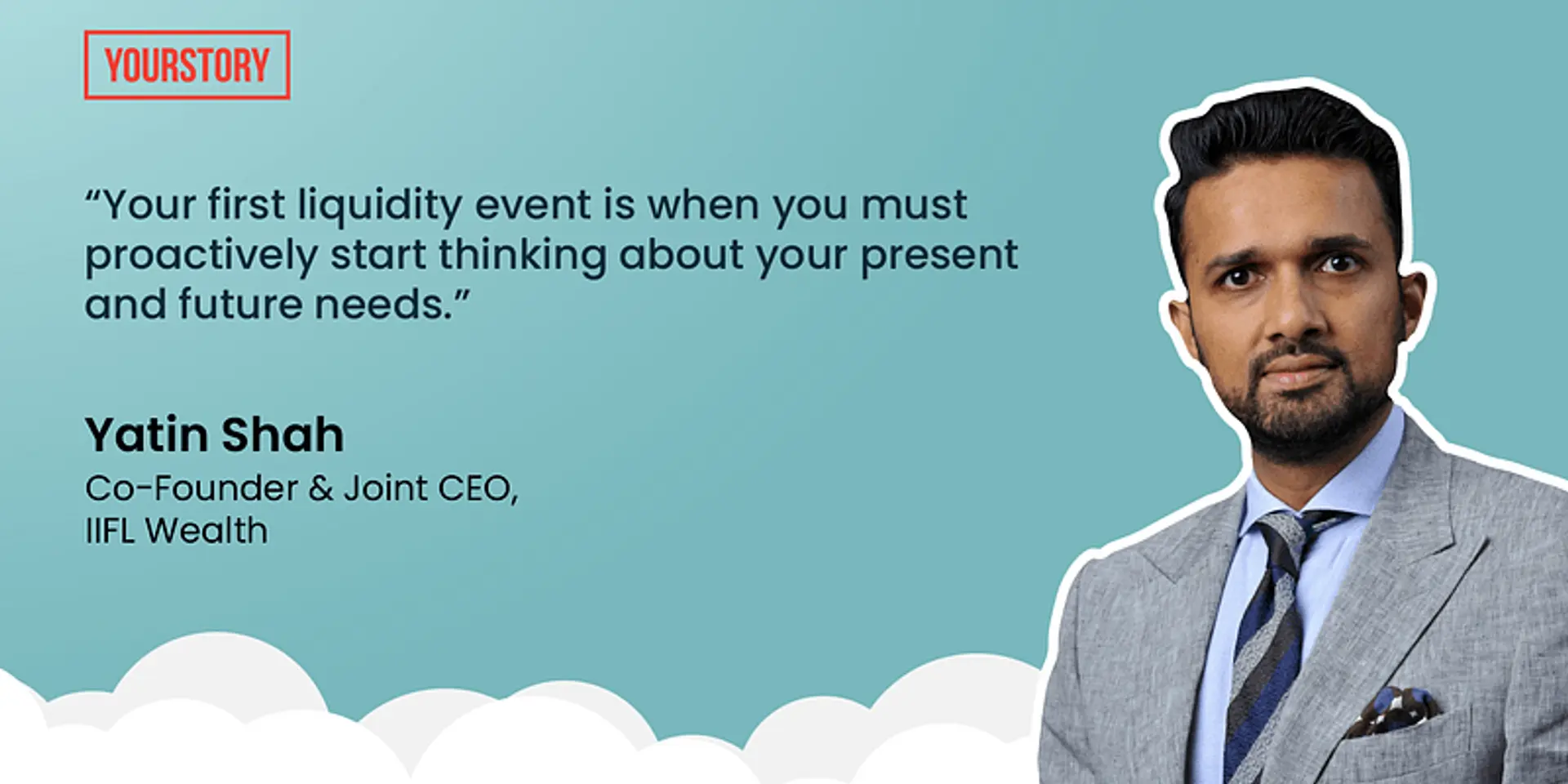 YOURSTORY

“Your first liquidity event is when you must proactively start thinking about your present and future needs.”

Yatin Shah
Co-Founder & Joint CEO, IIFL Wealth